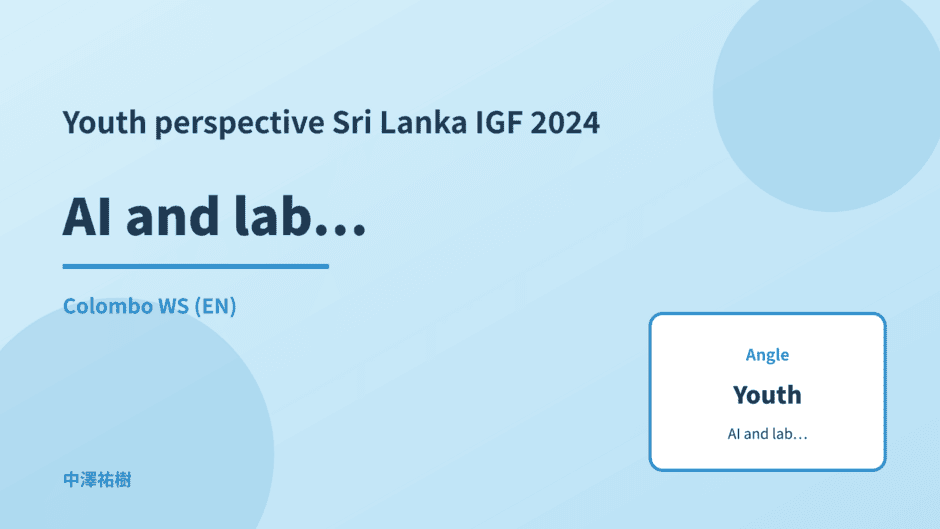 Youth perspective Sri Lanka IGF 2024

AI and lab...

Colombo WS (EN)

Angle

Youth

AI and lab...

中澤祐樹